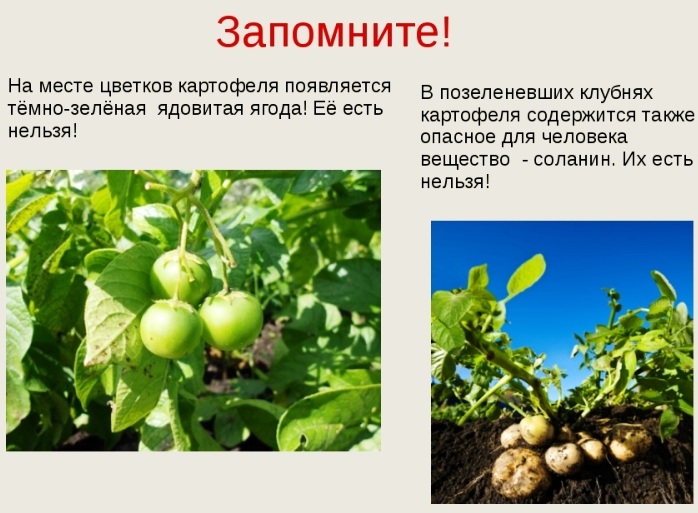 Запомните!

На месте цветков картофеля появляется тёмно-зелёная ядовитая ягода! Её есть нельзя!

В позеленевших клубнях картофеля содержится также опасное для человека вещество - соланин. Их есть нельзя!